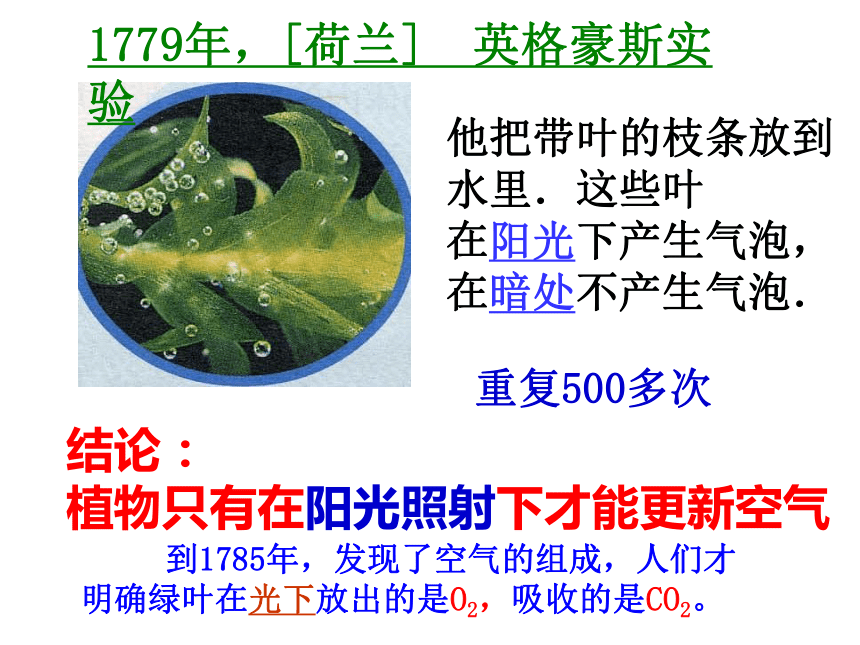 1779年，［荷兰］　英格豪斯实验

他把带叶的枝条放到水里．这些叶在阳光下产生气泡，在暗处不产生气泡．

重复500多次

结论：
植物只有在阳光照射下才能更新空气

到1785年，发现了空气的组成，人们才明确绿叶在光下放出的是$O_2$，吸收的是$CO_2$。